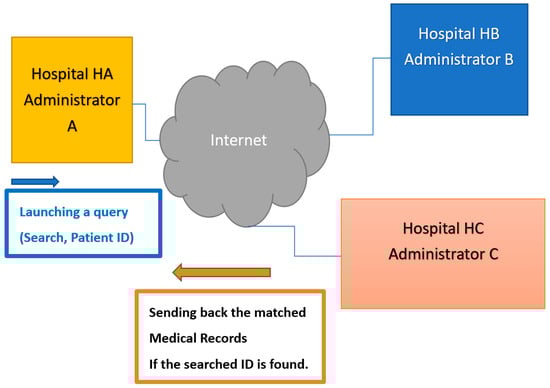 Hospital HA
Administrator
A

Hospital HB
Administrator B

Internet

Launching a query
(Search, Patient ID)

Hospital HC
Administrator C

Sending back the matched
Medical Records
If the searched ID is found.